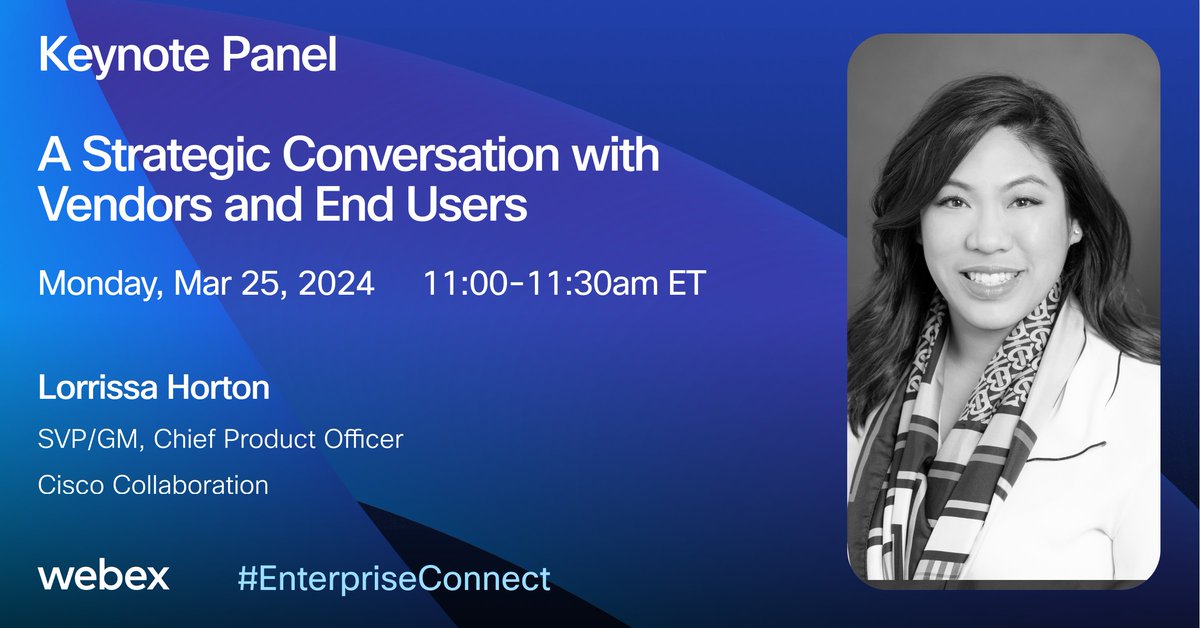 Keynote Panel

A Strategic Conversation with Vendors and End Users

Monday, Mar 25, 2024 11:00-11:30am ET

Lorrissa Horton

SVP/GM, Chief Product Officer

Cisco Collaboration

webex #EnterpriseConnect